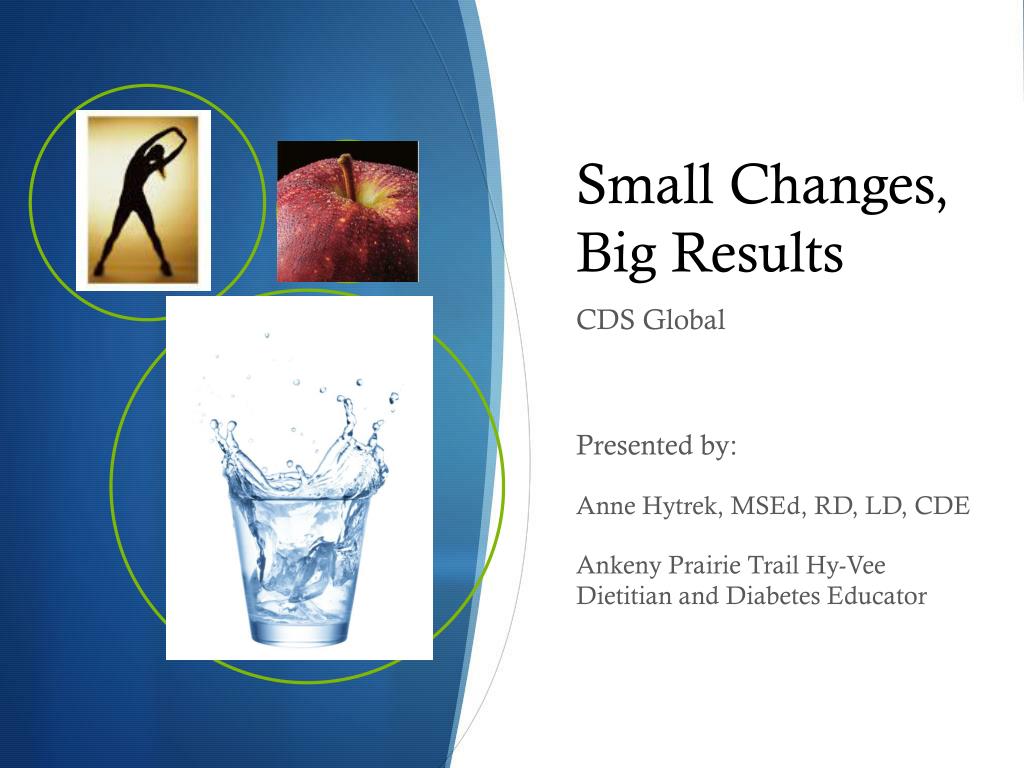 Small Changes, Big Results

CDS Global

Presented by:

Anne Hytrek, MSEd, RD, LD, CDE

Ankeny Prairie Trail Hy-Vee
Dietitian and Diabetes Educator